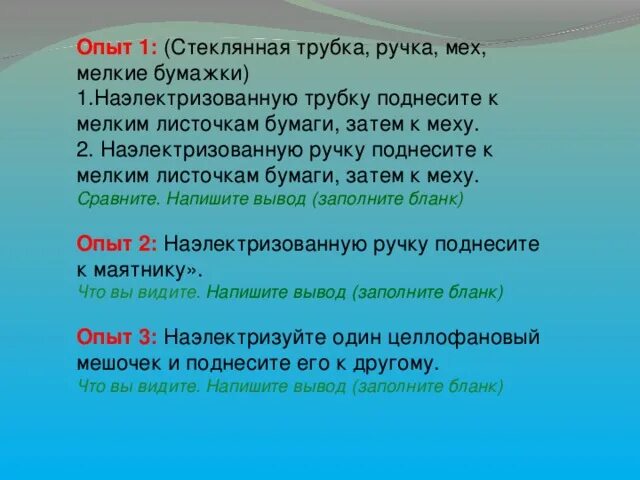 Опыт 1: (Стеклянная трубка, ручка, мех, мелкие бумажки)
1.Наэлектризованную трубку поднесите к мелким листочкам бумаги, затем к меху.
2. Наэлектризованную ручку поднесите к мелким листочкам бумаги, затем к меху.
Сравните. Напишите вывод (заполните бланк)

Опыт 2: Наэлектризованную ручку поднесите к маятнику».
Что вы видите. Напишите вывод (заполните бланк)

Опыт 3: Наэлектризуйте один целлофановый мешочек и поднесите его к другому.
Что вы видите. Напишите вывод (заполните бланк)